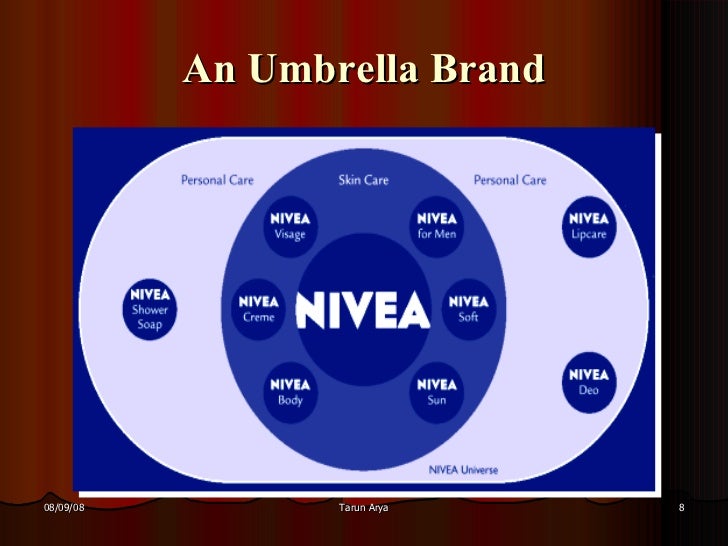 An Umbrella Brand

Personal Care

Skin Care

Personal Care

NIVEA
Visage

NIVEA
for Men

NIVEA
Lipcare

NIVEA
Shower
Soap

NIVEA
Creme

NIVEA

NIVEA
Soft

NIVEA
Body

NIVEA
Sun

NIVEA
Deo

NIVEA Universe

08/09/08

Tarun Arya

8